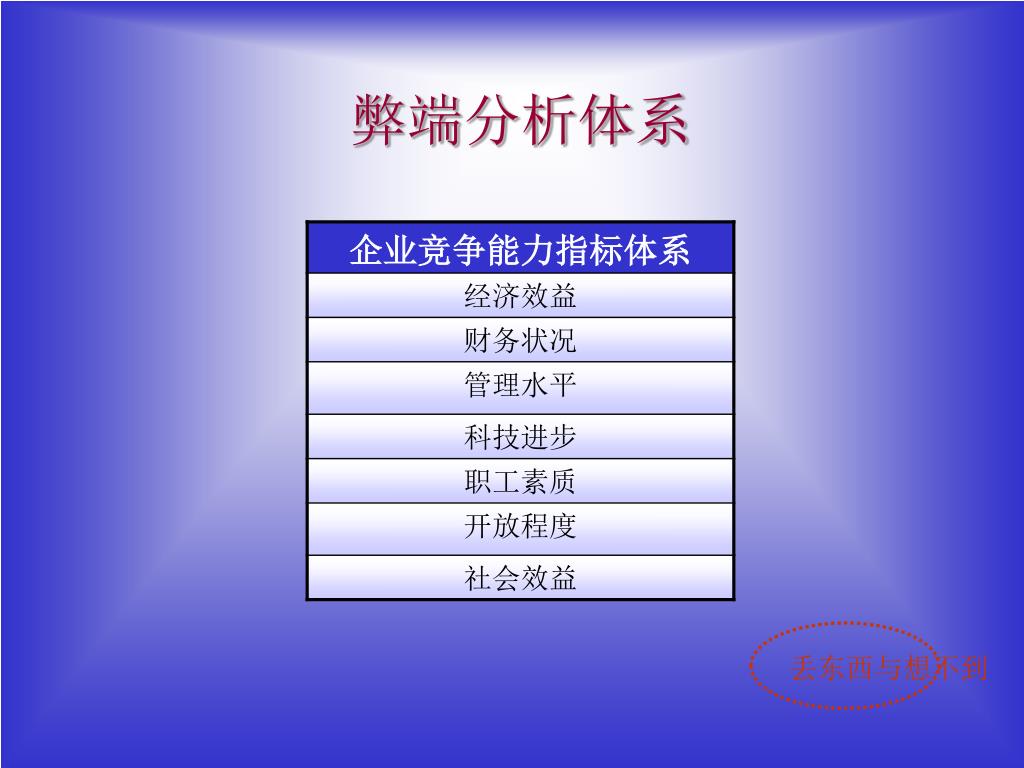 弊端分析体系

| 企业竞争能力指标体系 |
|---|
| 经济效益 |
| 财务状况 |
| 管理水平 |
| 科技进步 |
| 职工素质 |
| 开放程度 |
| 社会效益 |

丢东西与想不到